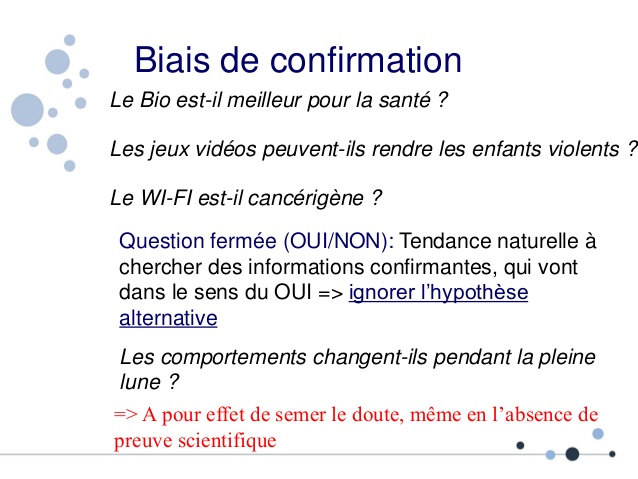 Biais de confirmation

Le Bio est-il meilleur pour la santé ?

Les jeux vidéos peuvent-ils rendre les enfants violents ?

Le WI-FI est-il cancérigène ?

Question fermée (OUI/NON): Tendance naturelle à chercher des informations confirmantes, qui vont dans le sens du OUI => ignorer l'hypothèse alternative

Les comportements changent-ils pendant la pleine lune ?

=> A pour effet de semer le doute, même en l'absence de preuve scientifique